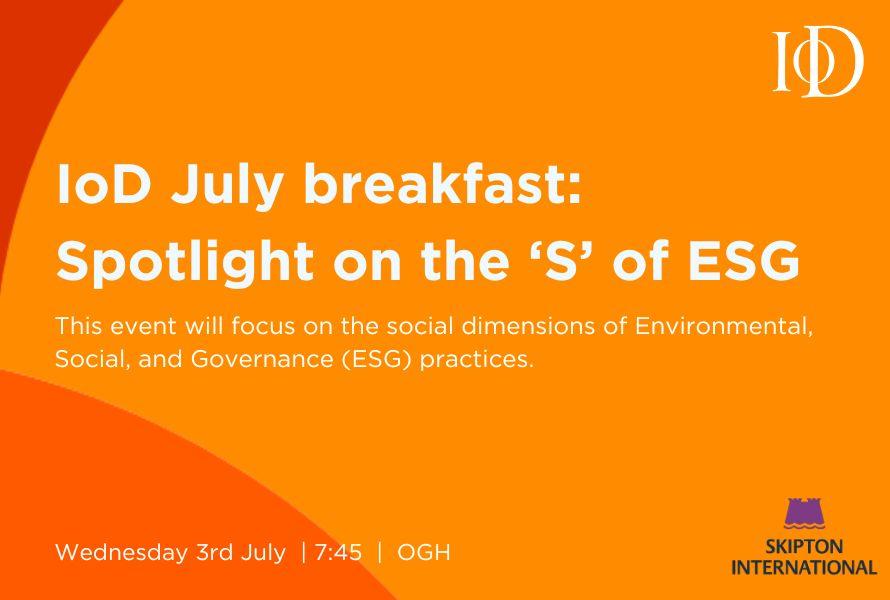 IoD

IoD July breakfast:
Spotlight on the ‘S’ of ESG

This event will focus on the social dimensions of Environmental, Social, and Governance (ESG) practices.

Wednesday 3rd July | 7:45 | OGH

SKIPTON
INTERNATIONAL